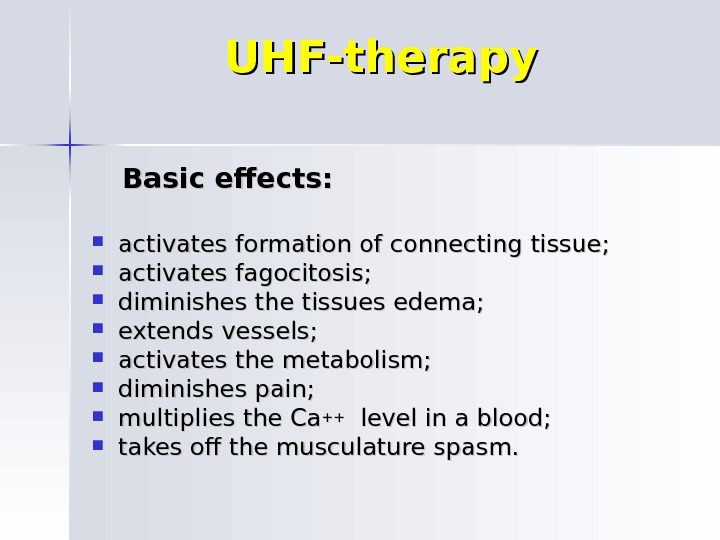 UHF-therapy

Basic effects:

- activates formation of connecting tissue;
- activates fagocitosis;
- diminishes the tissues edema;
- extends vessels;
- activates the metabolism;
- diminishes pain;
- multiplies the $Ca^{++}$ level in a blood;
- takes off the musculature spasm.